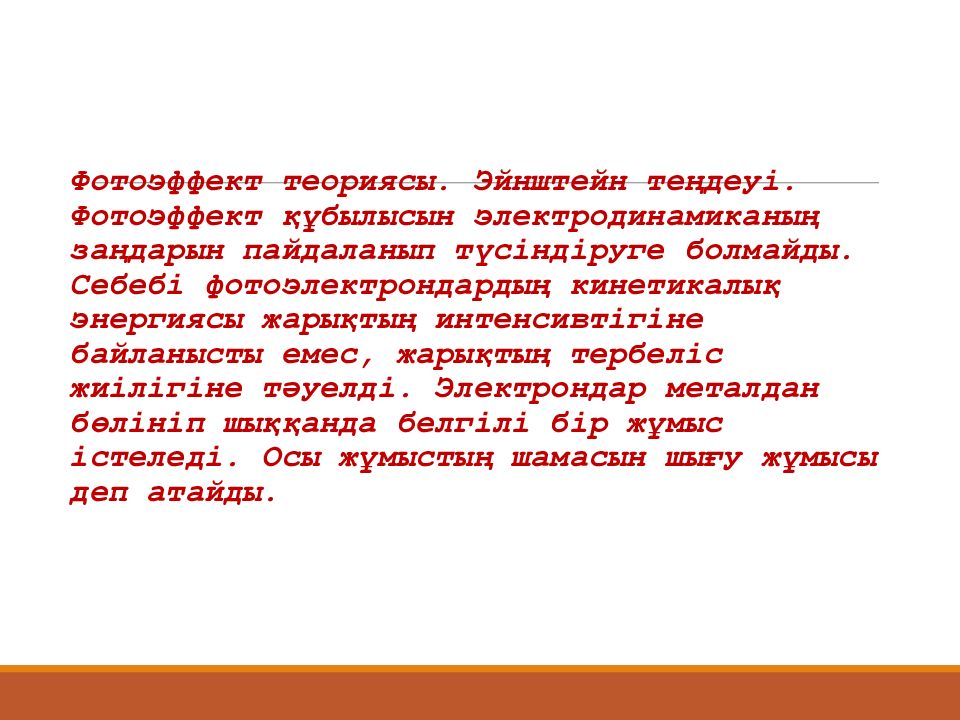 Фотоэффект теориясы. Эйнштейн теңдеуі. Фотоэффект құбылысын электродинамиканың заңдарын пайдаланып түсіндіруге болмайды. Себебі фотоэлектрондардың кинетикалық энергиясы жарықтың интенсивтігіне байланысты емес, жарықтың тербеліс жиілігіне тәуелді. Электрондар металдан бөлініп шыққанда белгілі бір жұмыс істеледі. Осы жұмыстың шамасын шығу жұмысы деп атайды.